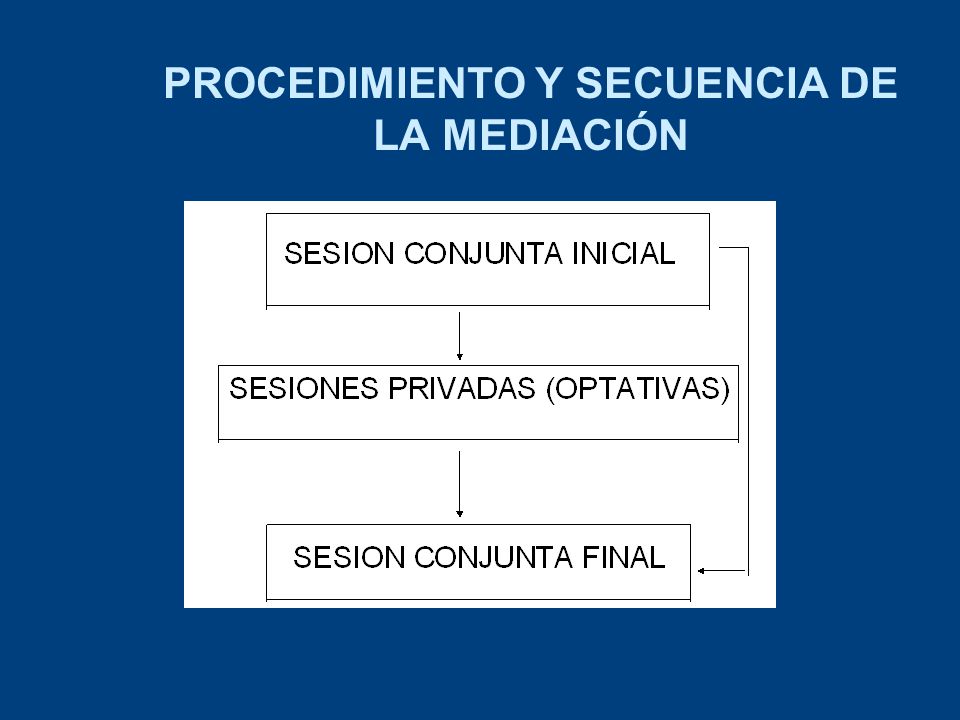 PROCEDIMIENTO Y SECUENCIA DE LA MEDIACIÓN

SESION CONJUNTA INICIAL

SESIONES PRIVADAS (OPTATIVAS)

SESION CONJUNTA FINAL